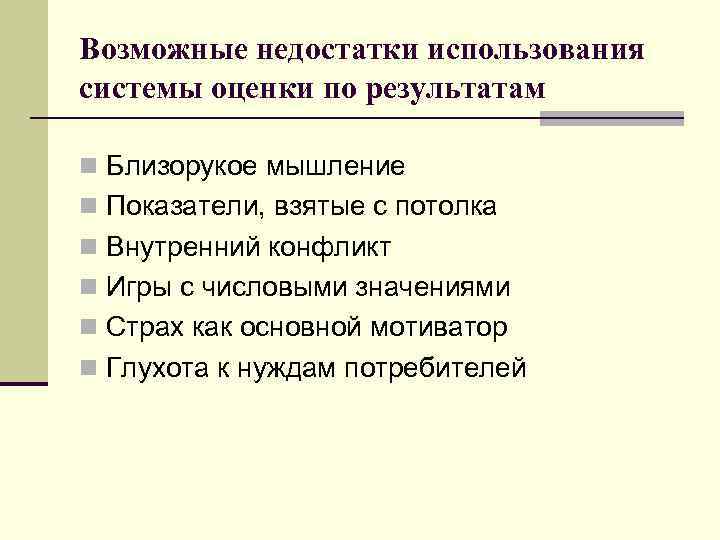 Возможные недостатки использования системы оценки по результатам

Близорукое мышление
Показатели, взятые с потолка
Внутренний конфликт
Игры с числовыми значениями
Страх как основной мотиватор
Глухота к нуждам потребителей